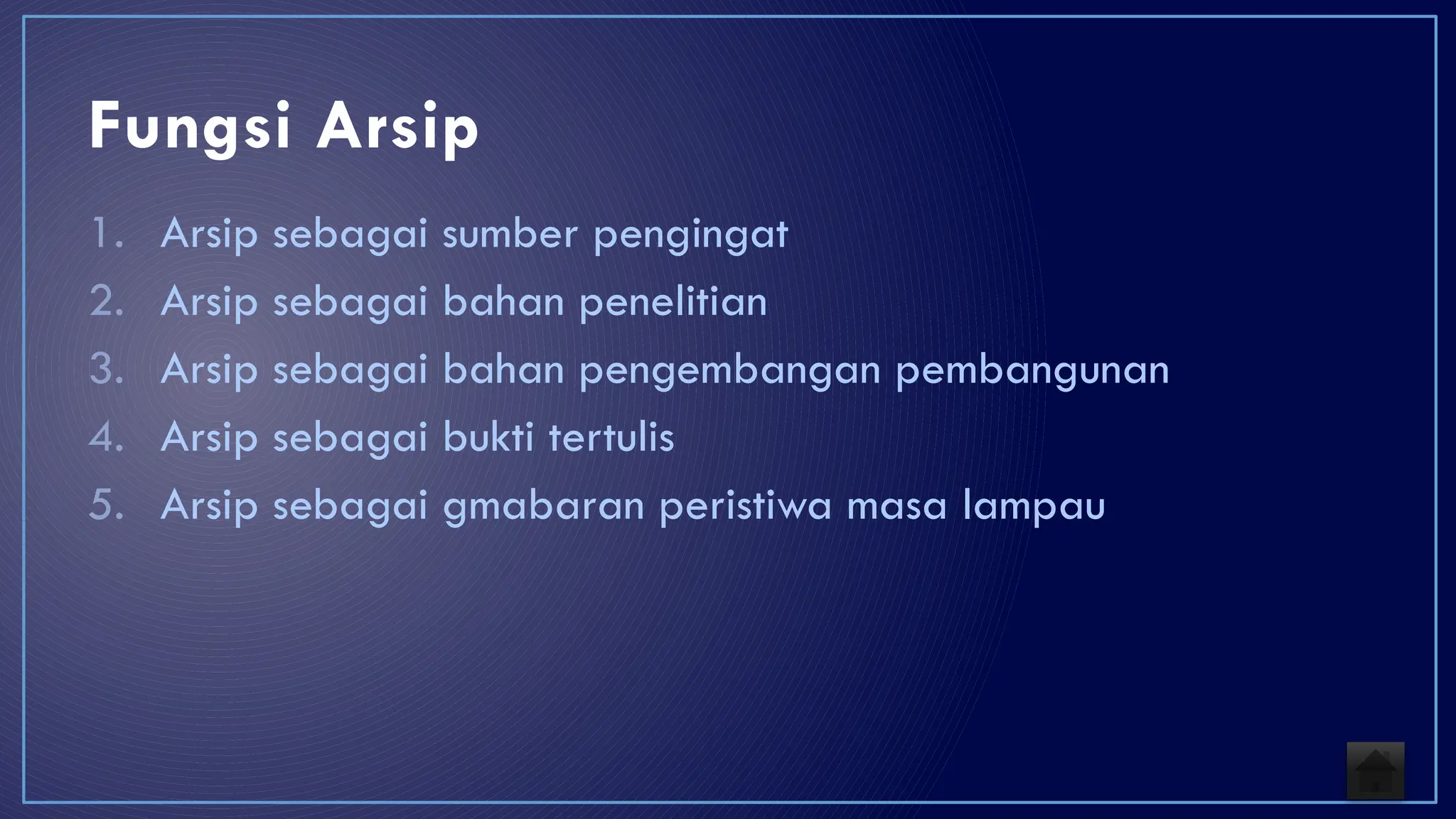 Fungsi Arsip

1. Arsip sebagai sumber pengingat
2. Arsip sebagai bahan penelitian
3. Arsip sebagai bahan pengembangan pembangunan
4. Arsip sebagai bukti tertulis
5. Arsip sebagai gmabaran peristiwa masa lampau